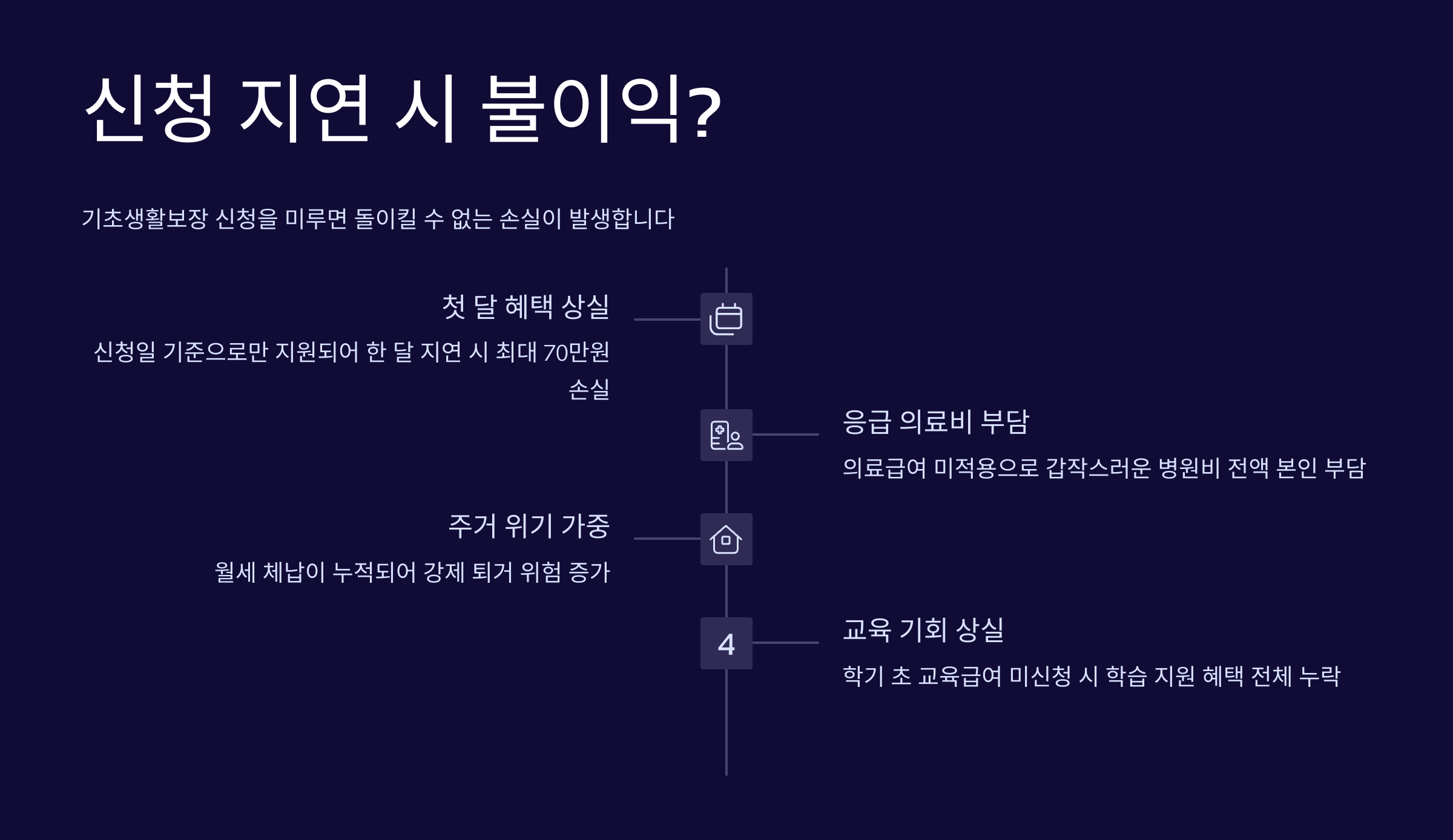 신청 지연 시 불이익?

기초생활보장 신청을 미루면 돌이킬 수 없는 손실이 발생합니다

첫 달 혜택 상실

신청일 기준으로만 지원되어 한 달 지연 시 최대 70만원 손실

응급 의료비 부담

의료급여 미적용으로 갑작스러운 병원비 전액 본인 부담

주거 위기 가중

월세 체납이 누적되어 강제 퇴거 위험 증가

4

교육 기회 상실

학기 초 교육급여 미신청 시 학습 지원 혜택 전체 누락